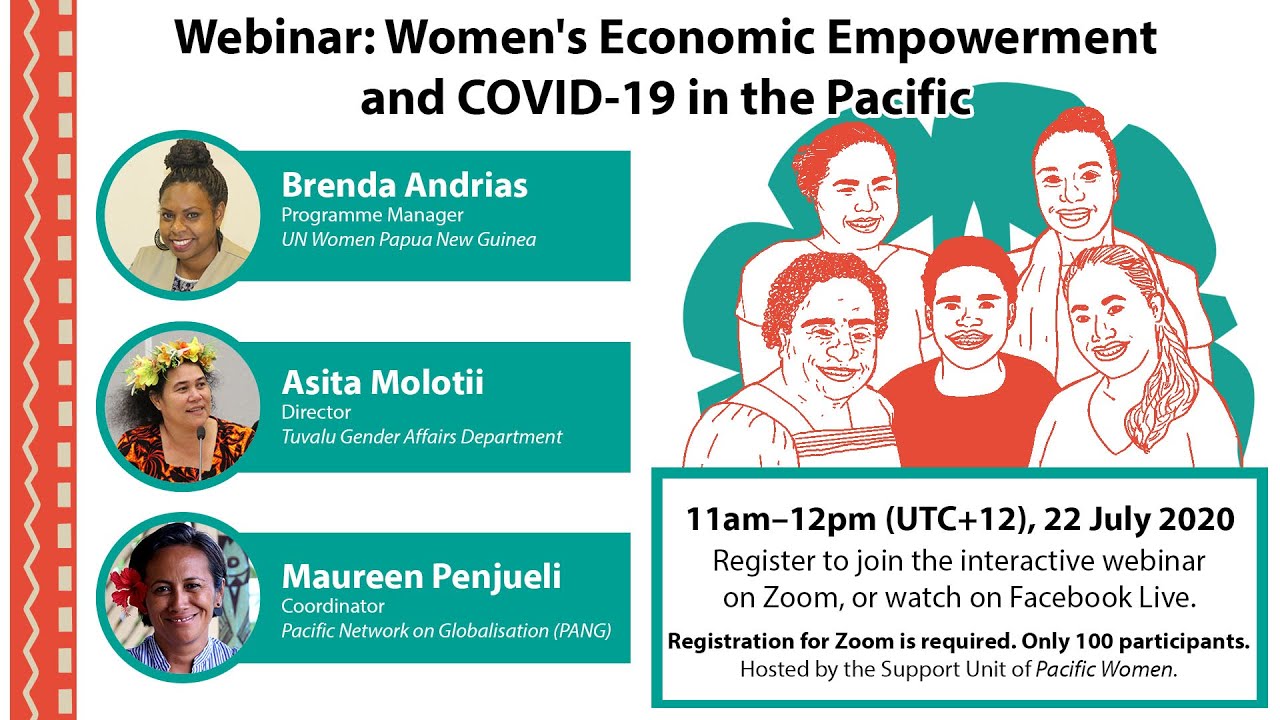 Webinar: Women's Economic Empowerment and COVID-19 in the Pacific

Brenda Andrias
Programme Manager
UN Women Papua New Guinea

Asita Molotii
Director
Tuvalu Gender Affairs Department

Maureen Penjueli
Coordinator
Pacific Network on Globalisation (PANG)

11am–12pm (UTC+12), 22 July 2020
Register to join the interactive webinar on Zoom, or watch on Facebook Live.
Registration for Zoom is required. Only 100 participants.
Hosted by the Support Unit of Pacific Women.